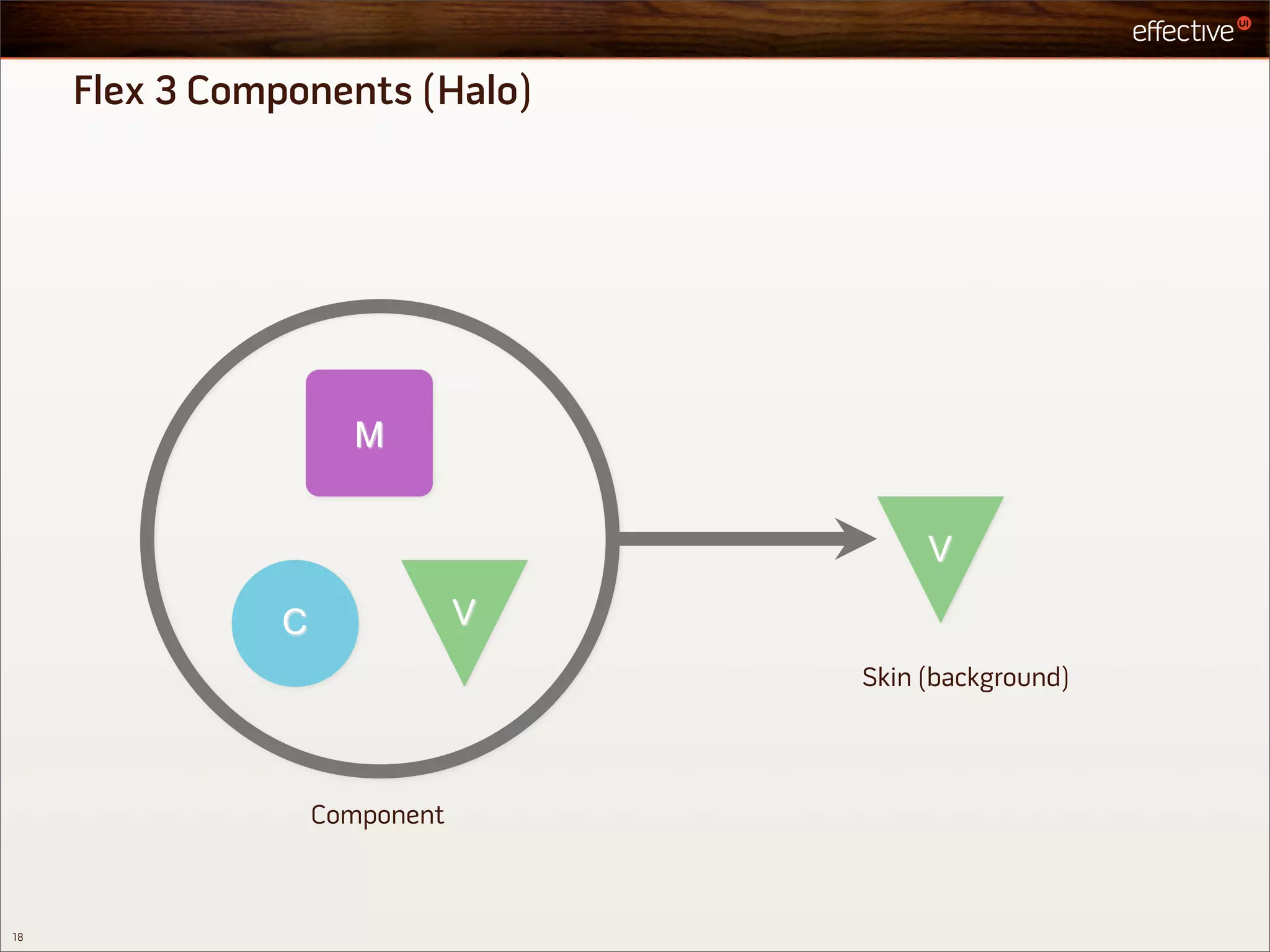 effective UI

Flex 3 Components (Halo)

M

C

V

V

Skin (background)

Component

18